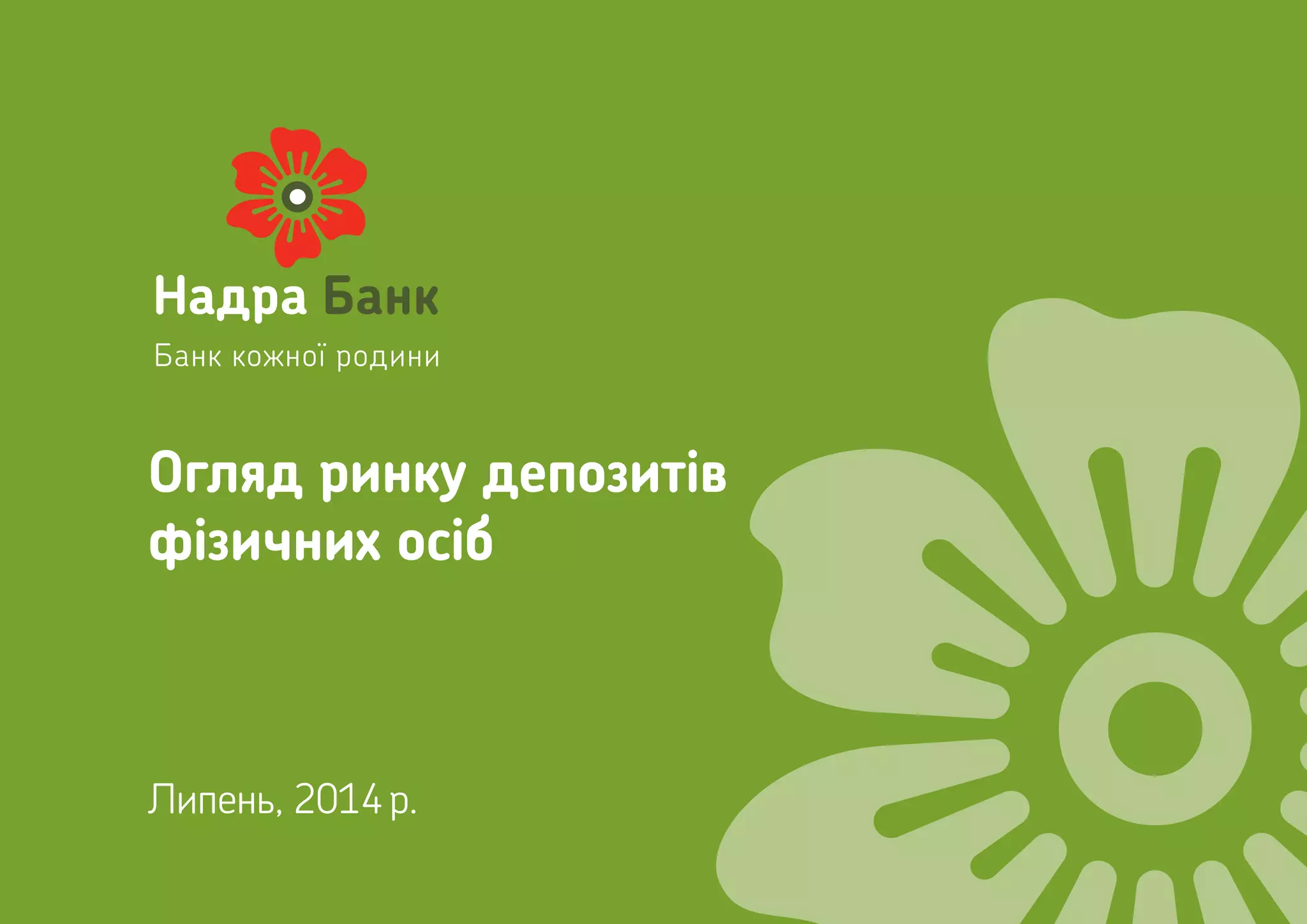 Надра Банк

Банк кожної родини

Огляд ринку депозитів фізичних осіб

Липень, 2014 р.